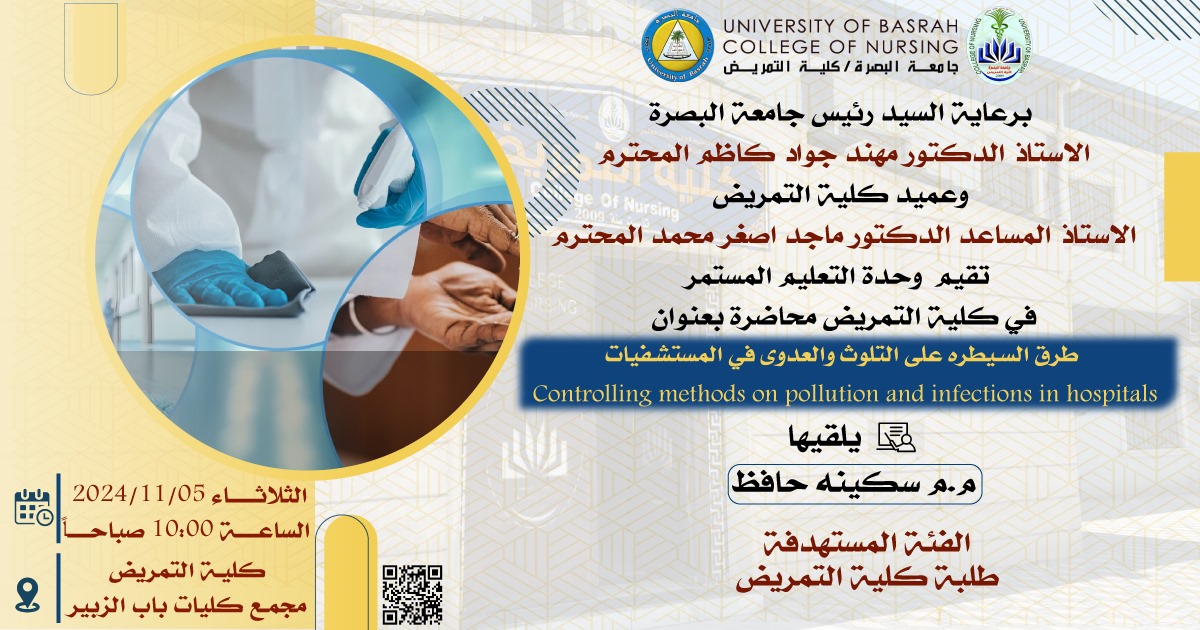 UNIVERSITY OF BASRAH
COLLEGE OF NURSING
جامعة البصرة / كلية التمريض

برعاية السيد رئيس جامعة البصرة
الاستاذ الدكتور مهند جواد كاظم المحترم
وعميد كلية التمريض
الاستاذ المساعد الدكتور ماجد اصغر محمد المحترم
تقيم وحدة التعليم المستمر
في كلية التمريض محاضرة بعنوان

طرق السيطره على التلوث والعدوى في المستشفيات
Controlling methods on pollution and infections in hospitals

يلقيها
م.م سكينه حافظ

الفئة المستهدفة
طلبة كلية التمريض

الثلاثاء 2024/11/05
الساعة 10:00 صباحاً
كلية التمريض
مجمع كليات باب الزبير